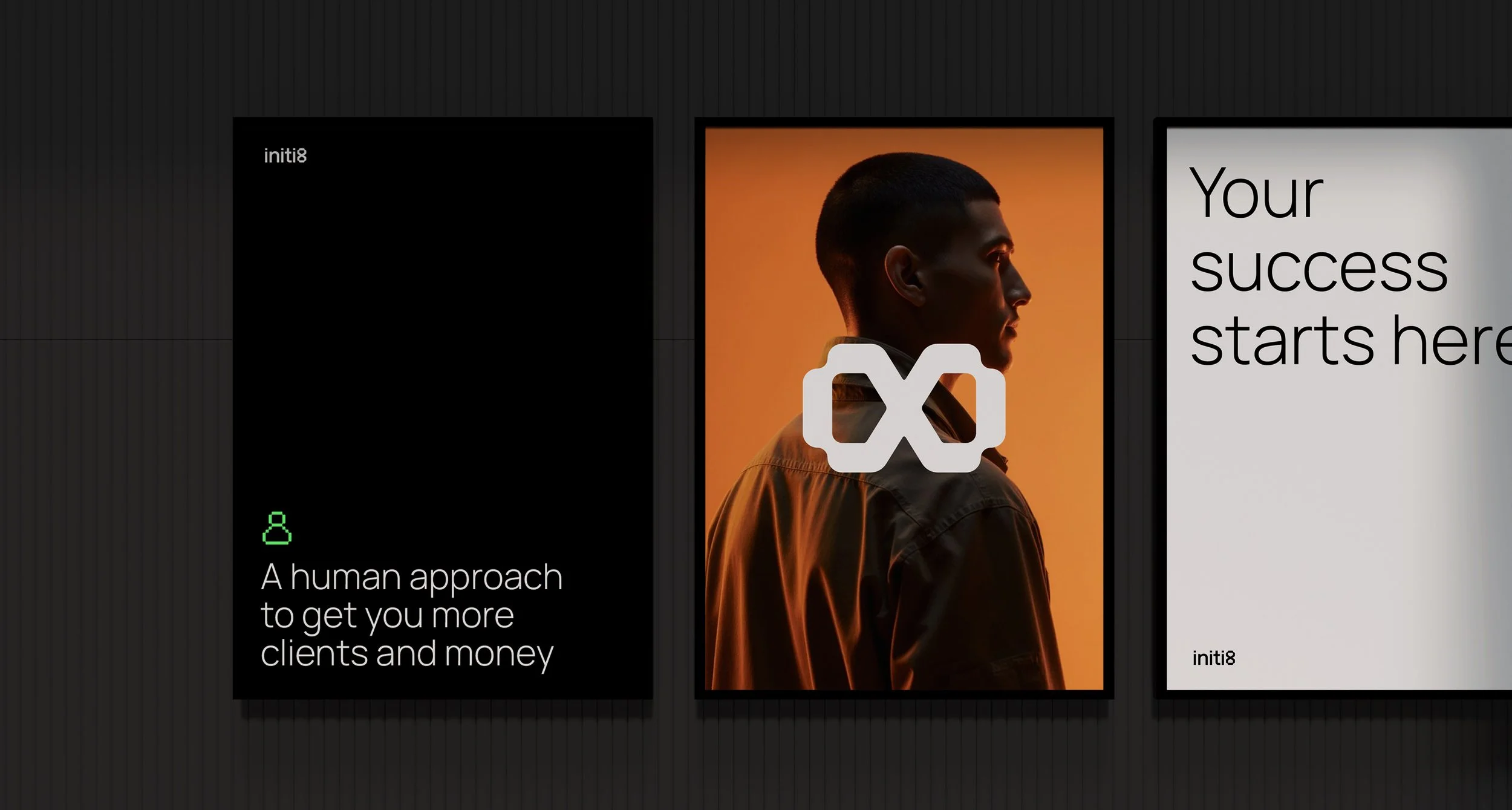 initi8

A human approach to get you more clients and money

Your success starts here

initi8